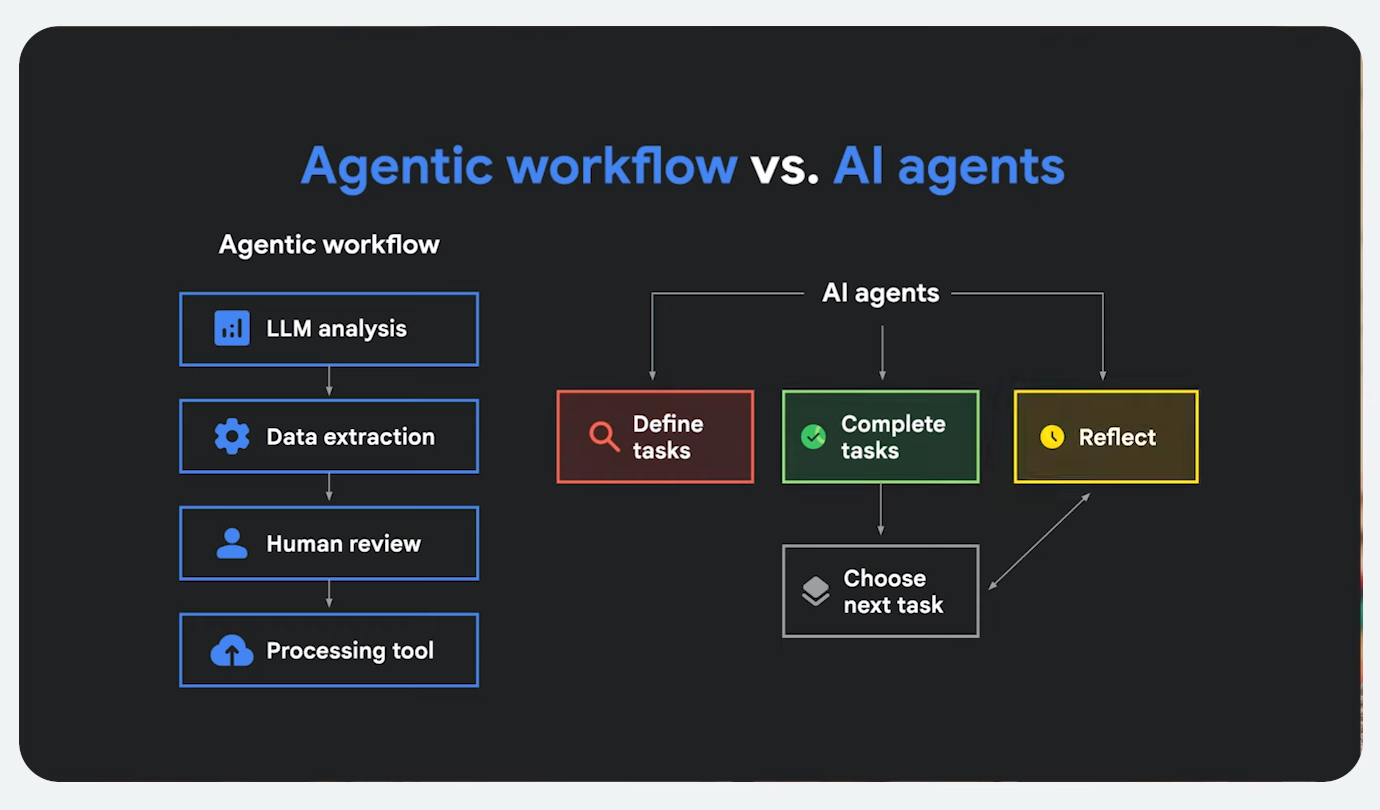 Agentic workflow vs. AI agents

Agentic workflow

LLM analysis

Data extraction

Human review

Processing tool

AI agents

Define tasks

Complete tasks

Reflect

Choose next task